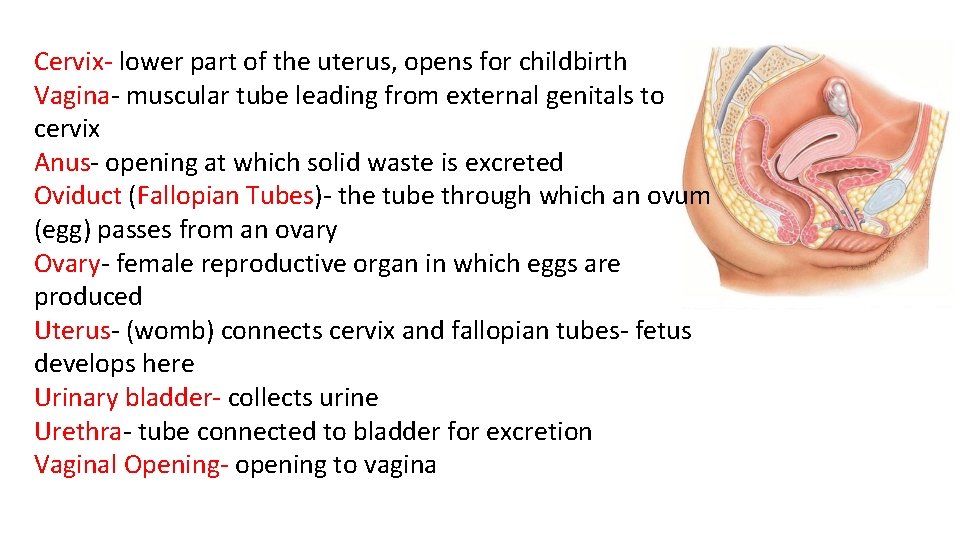 Cervix- lower part of the uterus, opens for childbirth
Vagina- muscular tube leading from external genitals to cervix
Anus- opening at which solid waste is excreted
Oviduct (Fallopian Tubes)- the tube through which an ovum (egg) passes from an ovary
Ovary- female reproductive organ in which eggs are produced
Uterus- (womb) connects cervix and fallopian tubes- fetus develops here
Urinary bladder- collects urine
Urethra- tube connected to bladder for excretion
Vaginal Opening- opening to vagina